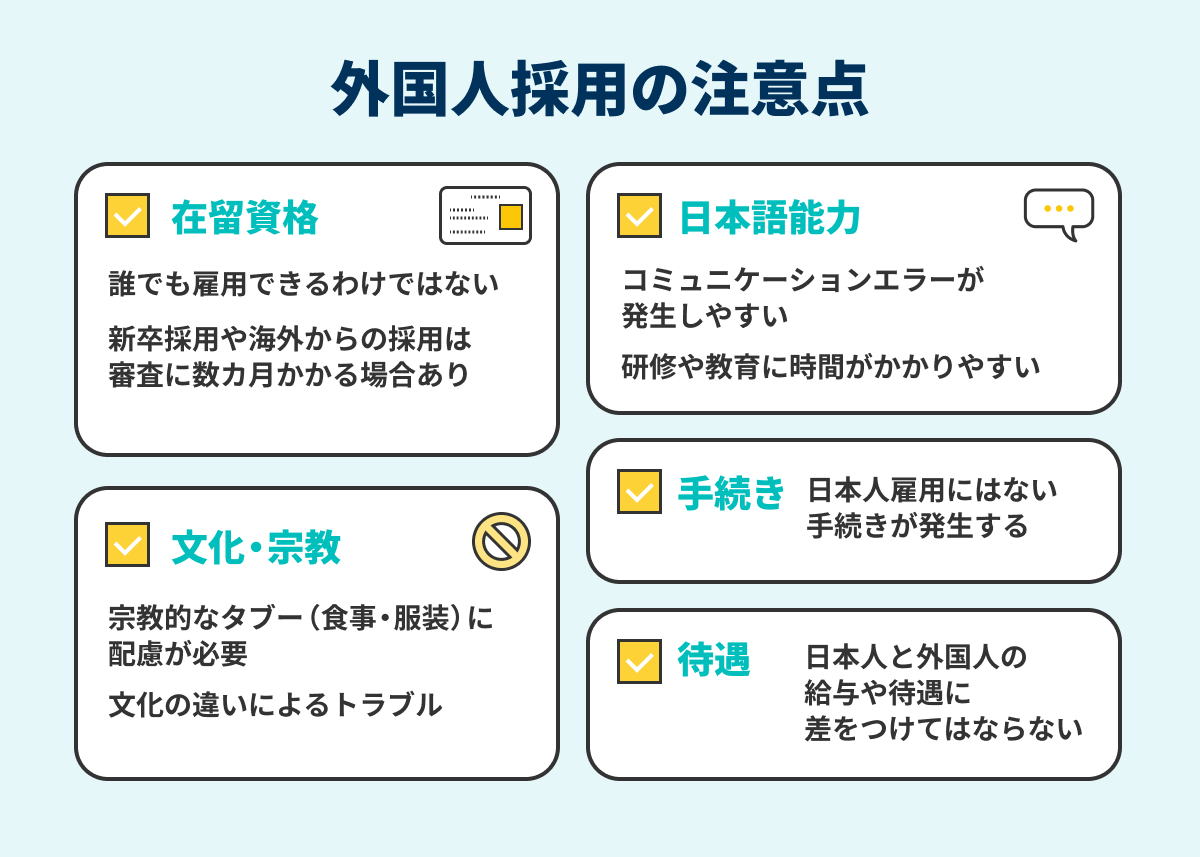 外国人採用の注意点

在留資格

誰でも雇用できるわけではない

新卒採用や海外からの採用は審査に数カ月かかる場合あり

文化・宗教

宗教的なタブー（食事・服装）に配慮が必要

文化の違いによるトラブル

日本語能力

コミュニケーションエラーが発生しやすい

研修や教育に時間がかかりやすい

手続き

日本人雇用にはない手続きが発生する

待遇

日本人と外国人の給与や待遇に差をつけてはならない